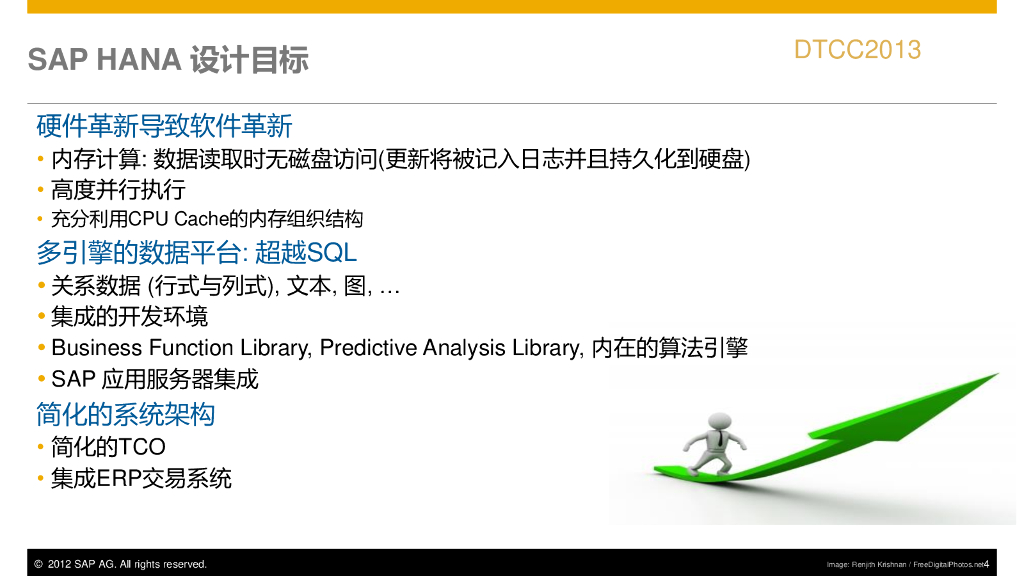 SAP HANA 设计目标

DTCC2013

硬件革新导致软件革新

• 内存计算: 数据读取时无磁盘访问(更新将被记入日志并且持久化到硬盘)
• 高度并行执行
• 充分利用CPU Cache的内存组织结构

多引擎的数据平台: 超越SQL

• 关系数据 (行式与列式), 文本, 图, …
• 集成的开发环境
• Business Function Library, Predictive Analysis Library, 内在的算法引擎
• SAP 应用服务器集成

简化的系统架构

• 简化的TCO
• 集成ERP交易系统

© 2012 SAP AG. All rights reserved.

Image: Renjith Krishnan / FreeDigitalPhotos.net

4